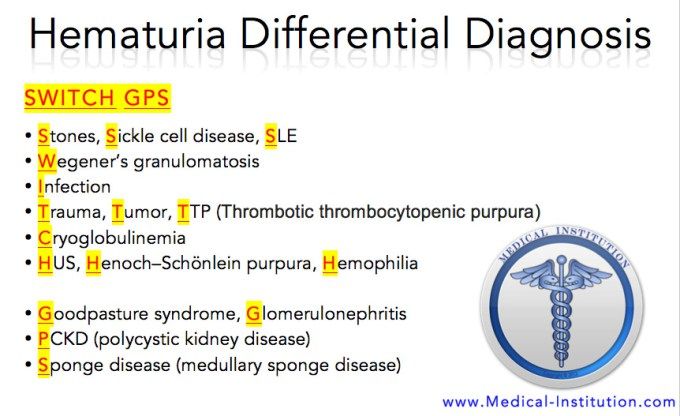 Hematuria Differential Diagnosis

SWITCH GPS

• Stones, Sickle cell disease, SLE
• Wegener's granulomatosis
• Infection
• Trauma, Tumor, TTP (Thrombotic thrombocytopenic purpura)
• Cryoglobulinemia
• HUS, Henoch–Schönlein purpura, Hemophilia

• Goodpasture syndrome, Glomerulonephritis
• PCKD (polycystic kidney disease)
• Sponge disease (medullary sponge disease)

MEDICAL INSTITUTION

www.Medical-Institution.com